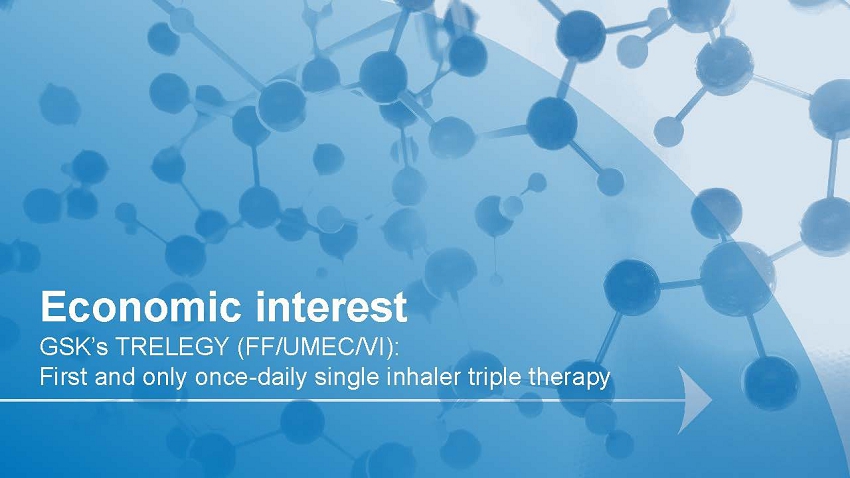 Economic interest

GSK's TRELEGY (FF/UMEC/VI):
First and only once-daily single inhaler triple therapy